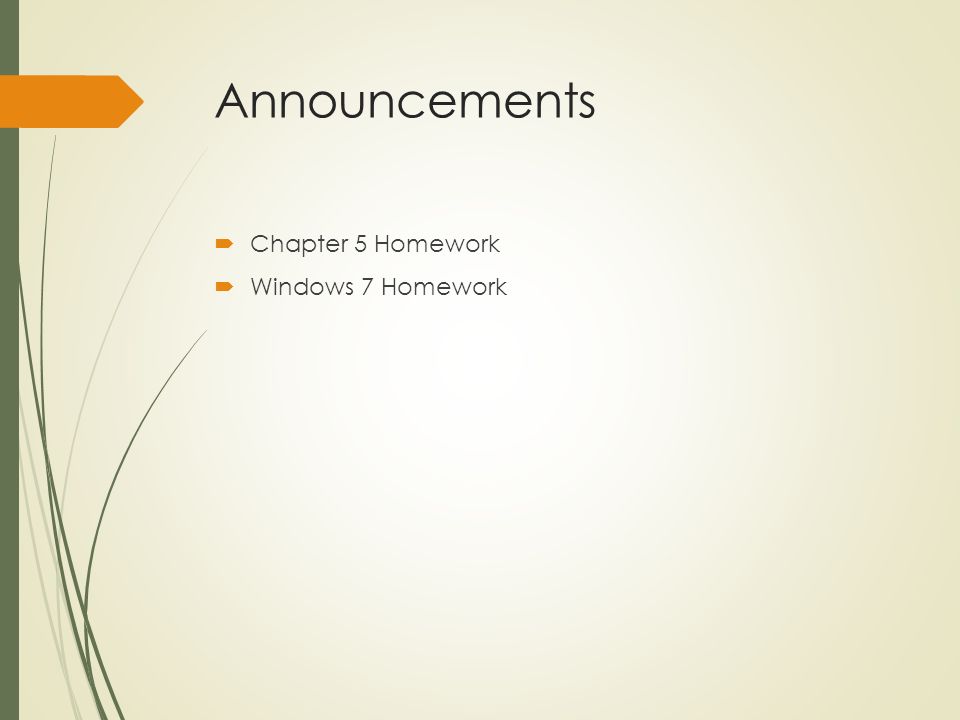 Announcements

Chapter 5 Homework

Windows 7 Homework